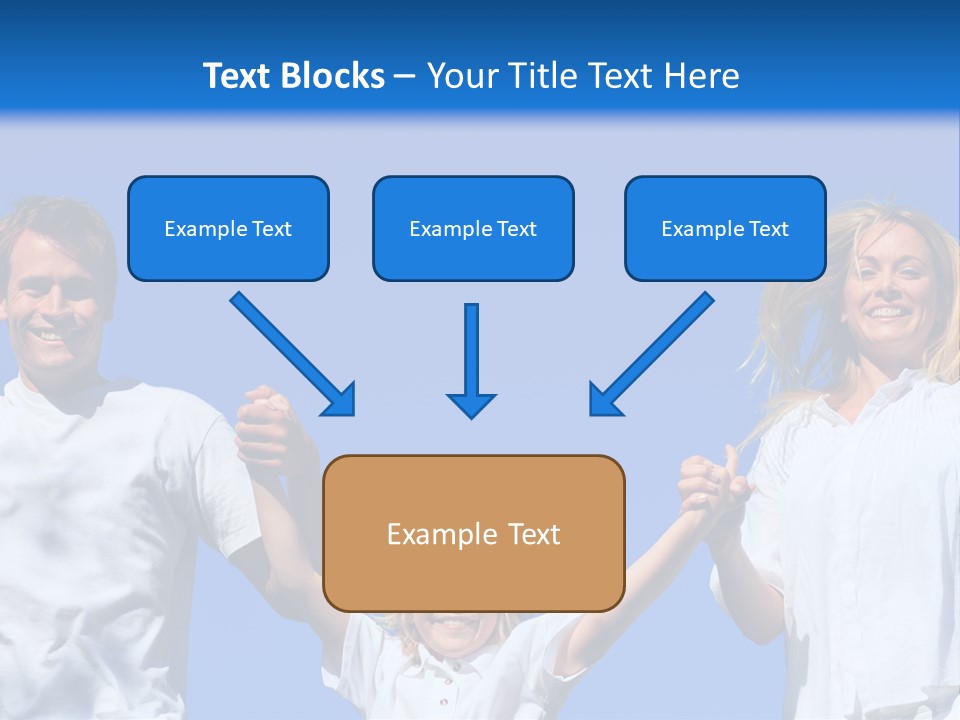 Text Blocks – Your Title Text Here

Example Text

Example Text

Example Text

Example Text